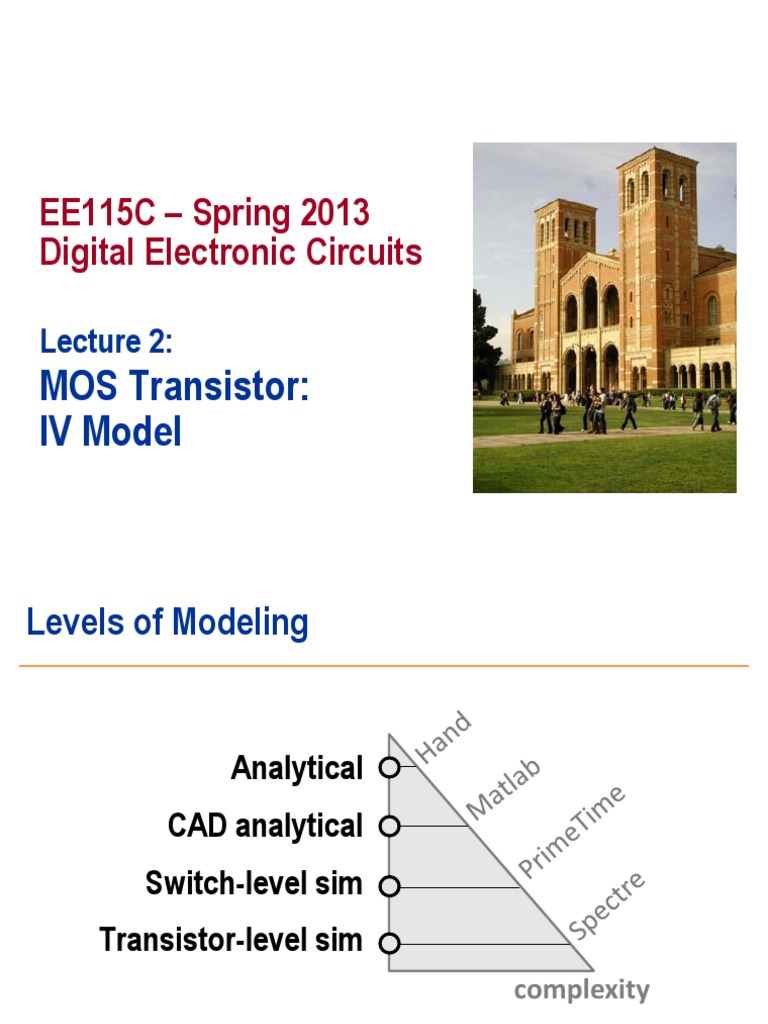 EE115C – Spring 2013
Digital Electronic Circuits

Lecture 2:
MOS Transistor:
IV Model

Levels of Modeling

Analytical
CAD analytical
Switch-level sim
Transistor-level sim

Hand
Matlab
PrimeTime
Spectre

complexity